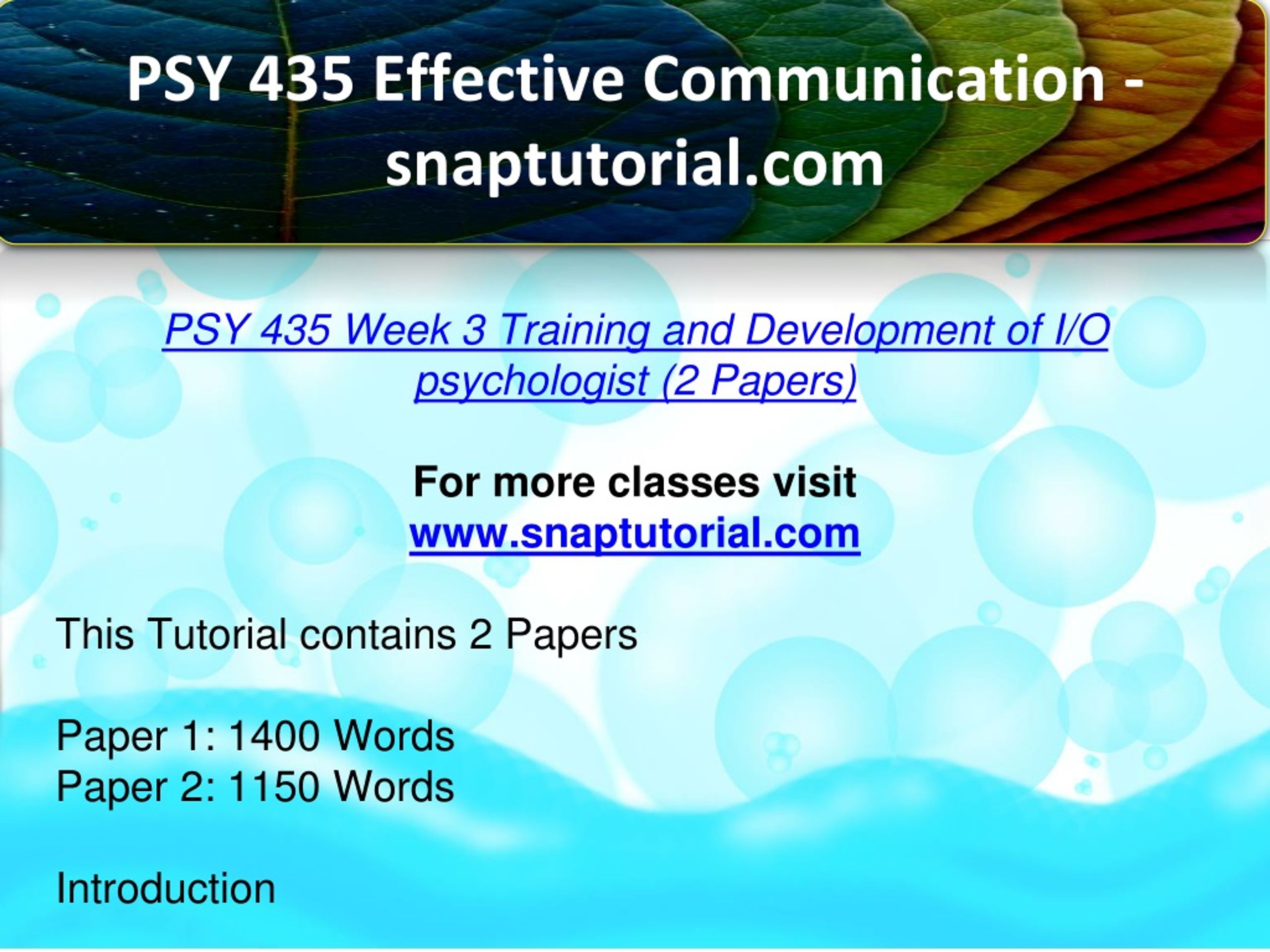 PSY 435 Effective Communication - snaptutorial.com

PSY 435 Week 3 Training and Development of I/O psychologist (2 Papers)

For more classes visit
www.snaptutorial.com

This Tutorial contains 2 Papers

Paper 1: 1400 Words
Paper 2: 1150 Words

Introduction